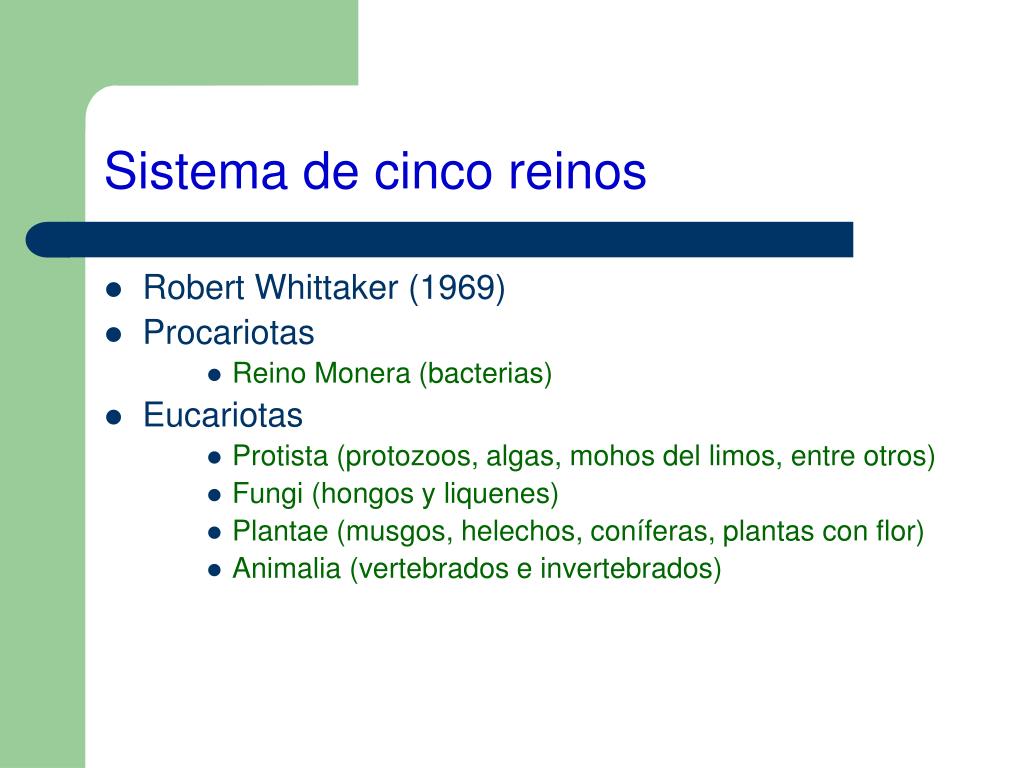 Sistema de cinco reinos

- Robert Whittaker (1969)
- Procariotas
  - Reino Monera (bacterias)
- Eucariotas
  - Protista (protozoos, algas, mohos del limos, entre otros)
  - Fungi (hongos y liquenes)
  - Plantae (musgos, helechos, coníferas, plantas con flor)
  - Animalia (vertebrados e invertebrados)